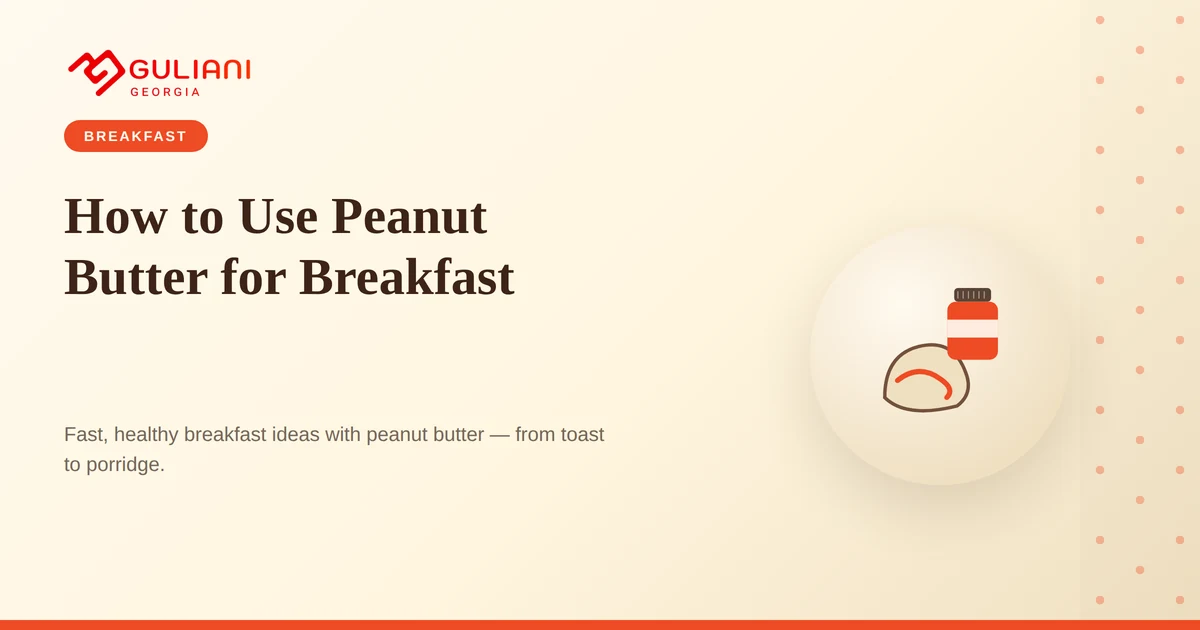 GULIANI
GEORGIA

BREAKFAST

How to Use Peanut Butter for Breakfast

Fast, healthy breakfast ideas with peanut butter — from toast to porridge.